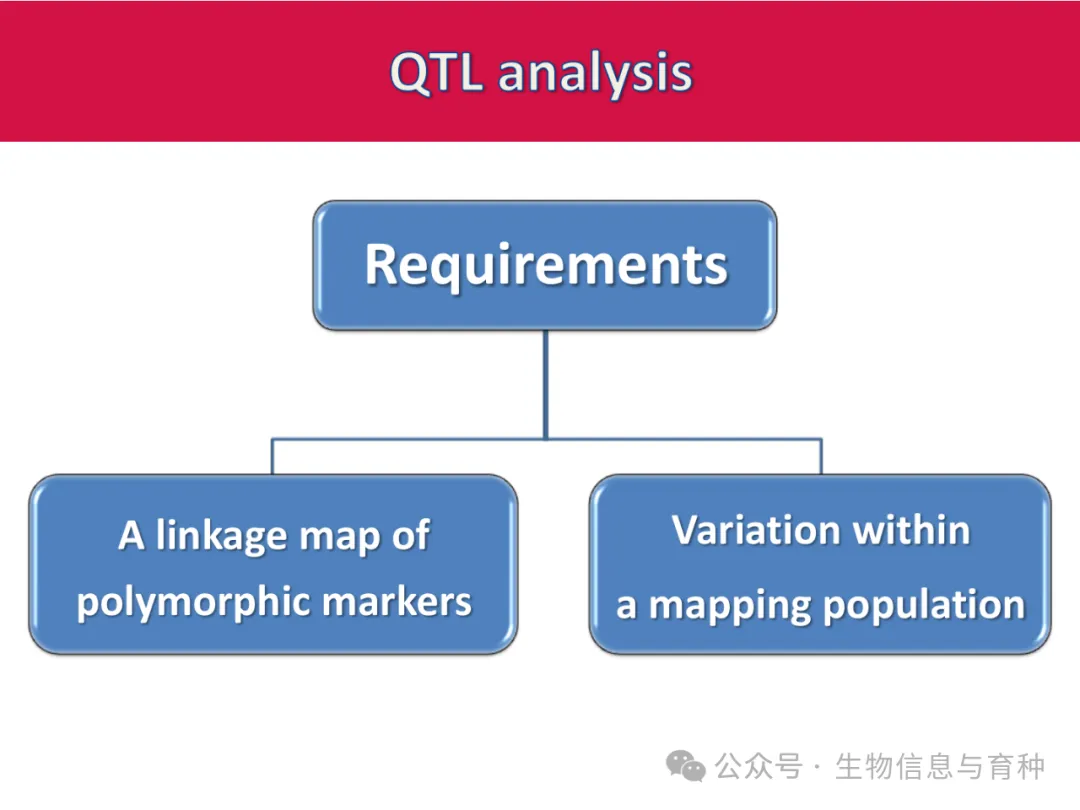 QTL analysis

Requirements

A linkage map of polymorphic markers

Variation within a mapping population

公众号 · 生物信息与育种